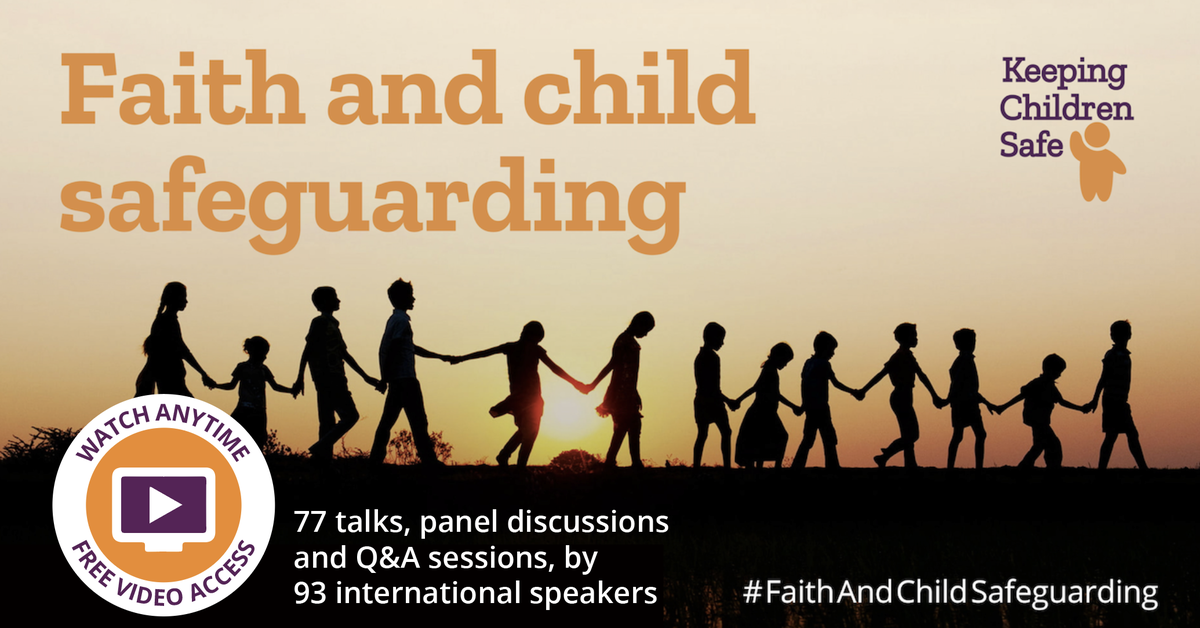 Faith and child safeguarding

Keeping Children Safe

WATCH ANYTIME
FREE VIDEO ACCESS

77 talks, panel discussions and Q&A sessions, by 93 international speakers

#FaithAndChildSafeguarding